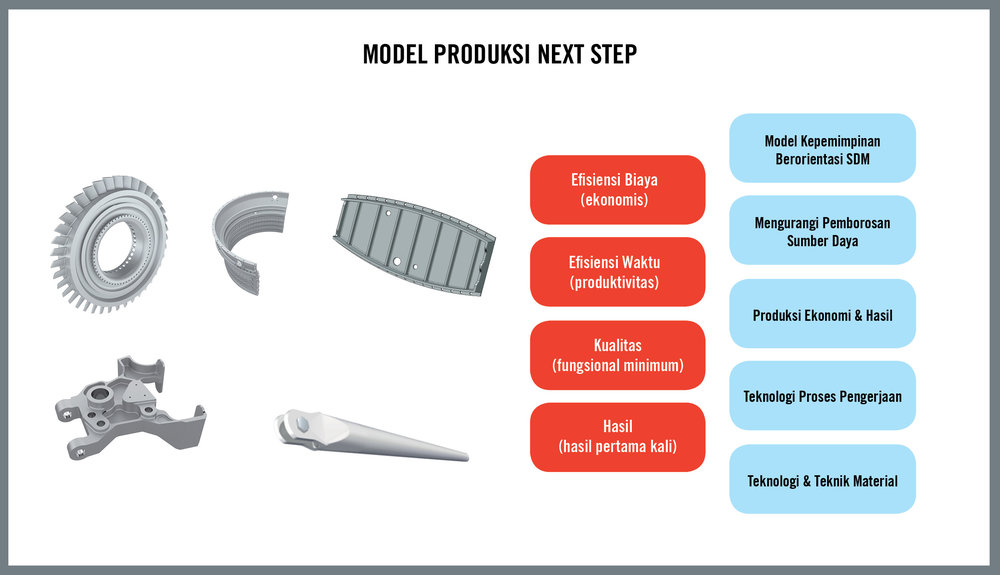 MODEL PRODUKSI NEXT STEP

Efisiensi Biaya
(ekonomis)

Efisiensi Waktu
(produktivitas)

Kualitas
(fungsional minimum)

Hasil
(hasil pertama kali)

Model Kepemimpinan
Berorientasi SDM

Mengurangi Pemborosan
Sumber Daya

Produksi Ekonomi & Hasil

Teknologi Proses Pengerjaan

Teknologi & Teknik Material